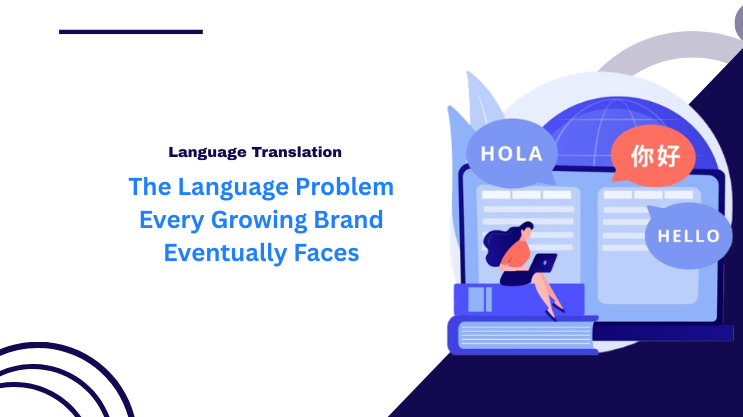 Language Translation

The Language Problem Every Growing Brand Eventually Faces

HOLA

你好

HELLO